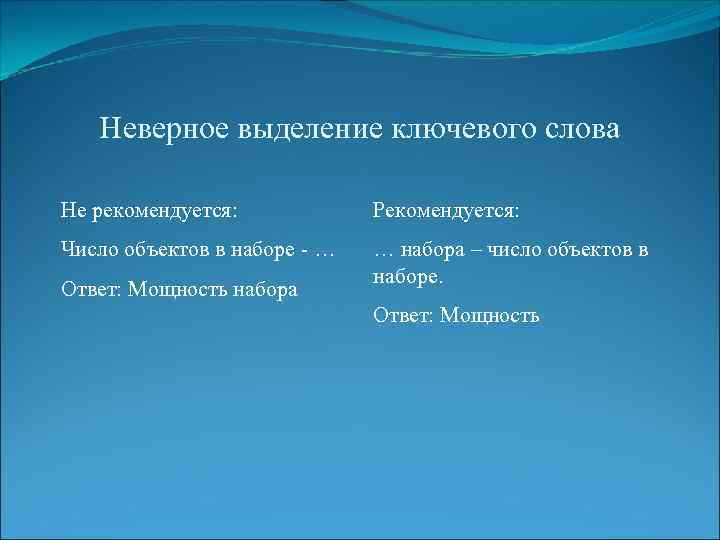 Неверное выделение ключевого слова

Не рекомендуется:

Число объектов в наборе - …

Ответ: Мощность набора

Рекомендуется:

… набора – число объектов в наборе.

Ответ: Мощность